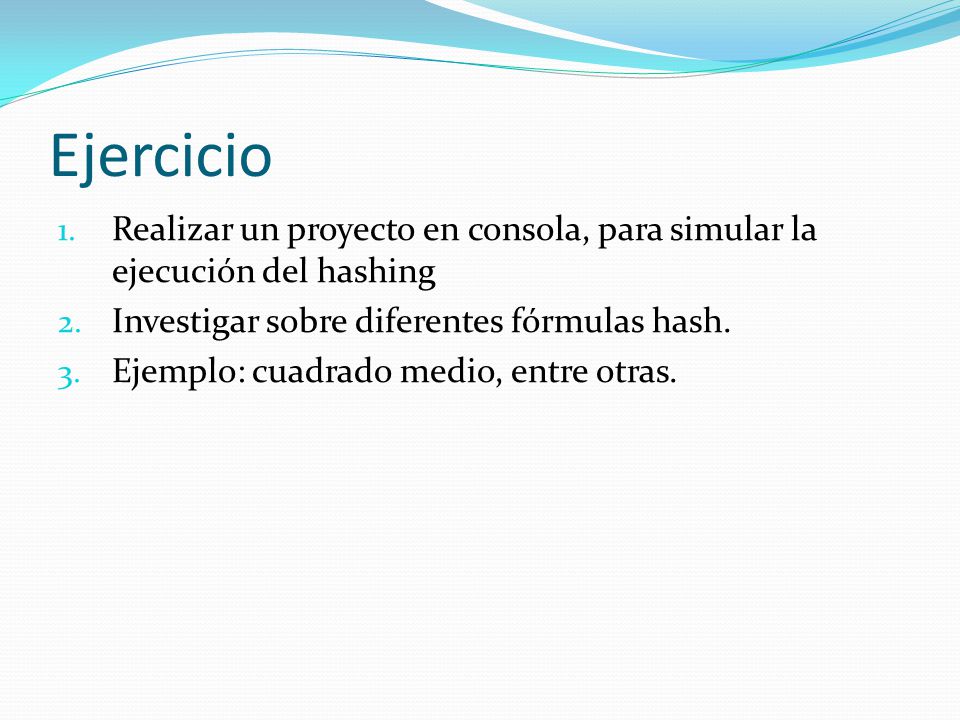 Ejercicio

1. Realizar un proyecto en consola, para simular la ejecución del hashing
2. Investigar sobre diferentes fórmulas hash.
3. Ejemplo: cuadrado medio, entre otras.